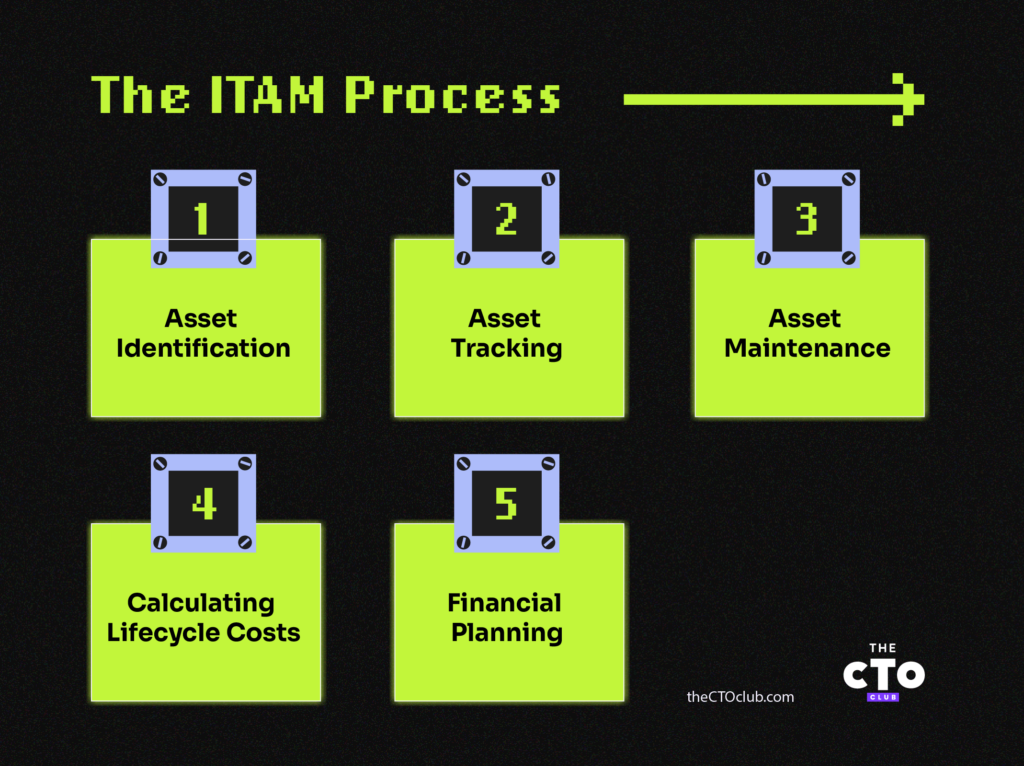 The ITAM Process

1
Asset Identification

2
Asset Tracking

3
Asset Maintenance

4
Calculating Lifecycle Costs

5
Financial Planning

theCTOclub.com

THE CTO CLUB